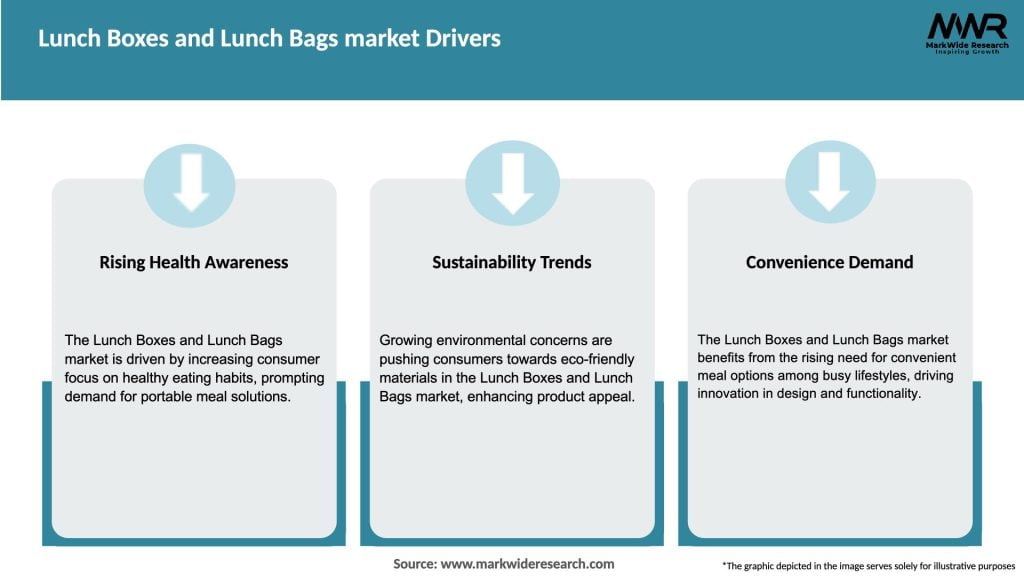 Lunch Boxes and Lunch Bags market Drivers

MWR
MarkWide Research
Inspiring Growth

Rising Health Awareness

The Lunch Boxes and Lunch Bags market is driven by increasing consumer focus on healthy eating habits, prompting demand for portable meal solutions.

Sustainability Trends

Growing environmental concerns are pushing consumers towards eco-friendly materials in the Lunch Boxes and Lunch Bags market, enhancing product appeal.

Convenience Demand

The Lunch Boxes and Lunch Bags market benefits from the rising need for convenient meal options among busy lifestyles, driving innovation in design and functionality.

Source: www.markwideresearch.com

*The graphic depicted in the image serves solely for illustrative purposes